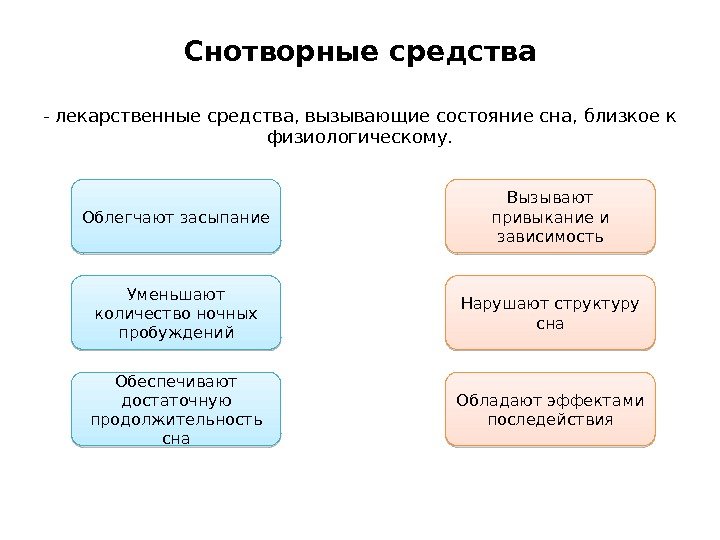 Снотворные средства

- лекарственные средства, вызывающие состояние сна, близкое к физиологическому.

Облегчают засыпание

Уменьшают количество ночных пробуждений

Обеспечивают достаточную продолжительность сна

Вызывают привыкание и зависимость

Нарушают структуру сна

Обладают эффектами последействия